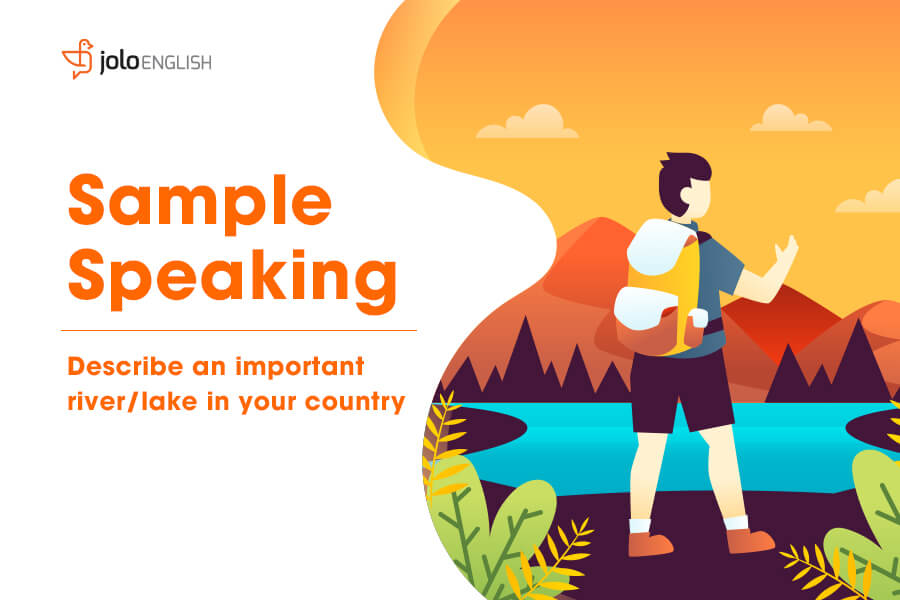 jolo ENGLISH

Sample Speaking

Describe an important river/lake in your country